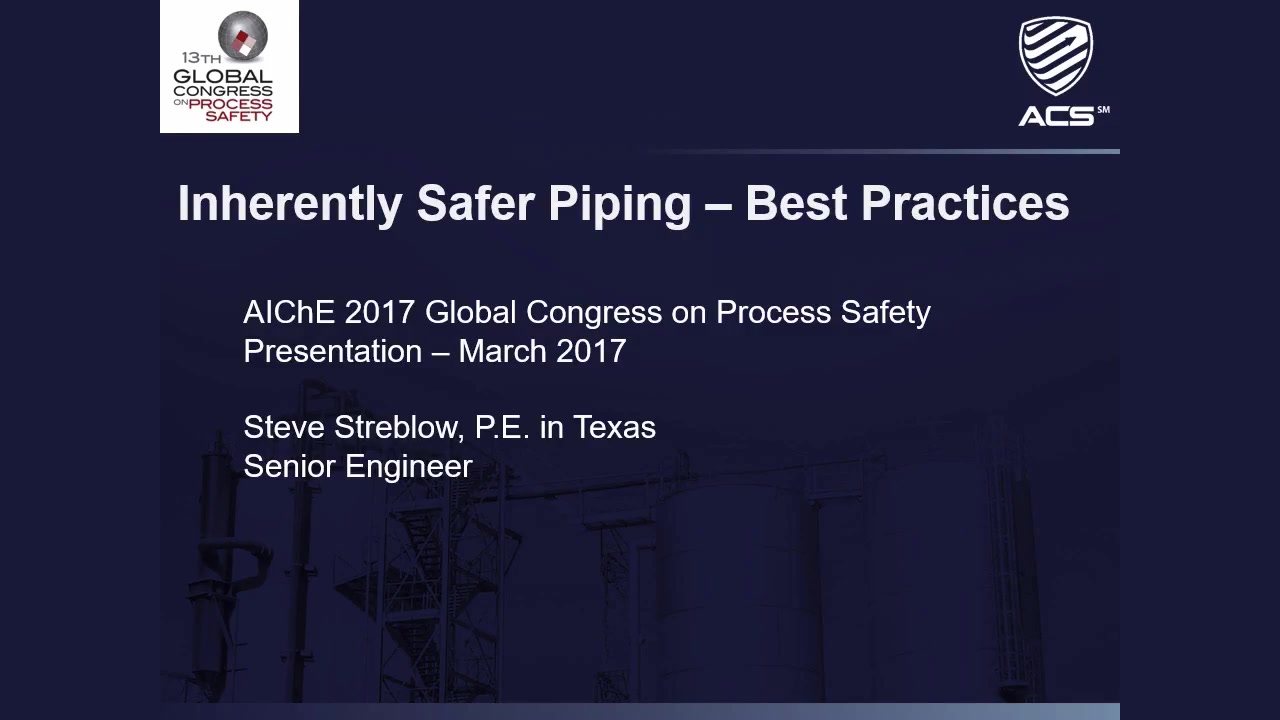 13TH GLOBAL CONGRESS ON PROCESS SAFETY

ACS SM

Inherently Safer Piping – Best Practices

AIChE 2017 Global Congress on Process Safety Presentation – March 2017

Steve Streblow, P.E. in Texas
Senior Engineer